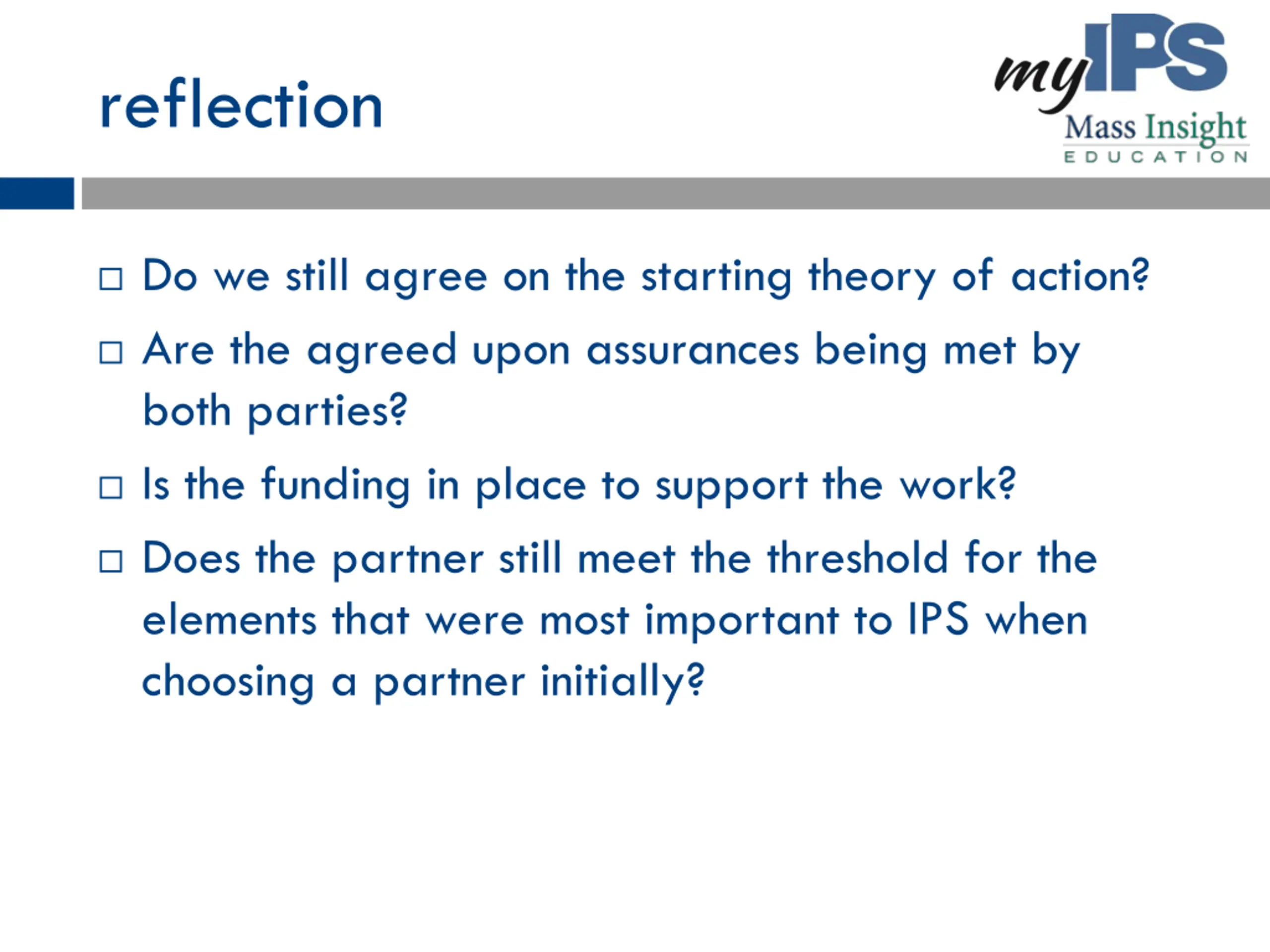 reflection

myIPS

Mass Insight
EDUCATION

□ Do we still agree on the starting theory of action?

□ Are the agreed upon assurances being met by both parties?

□ Is the funding in place to support the work?

□ Does the partner still meet the threshold for the elements that were most important to IPS when choosing a partner initially?